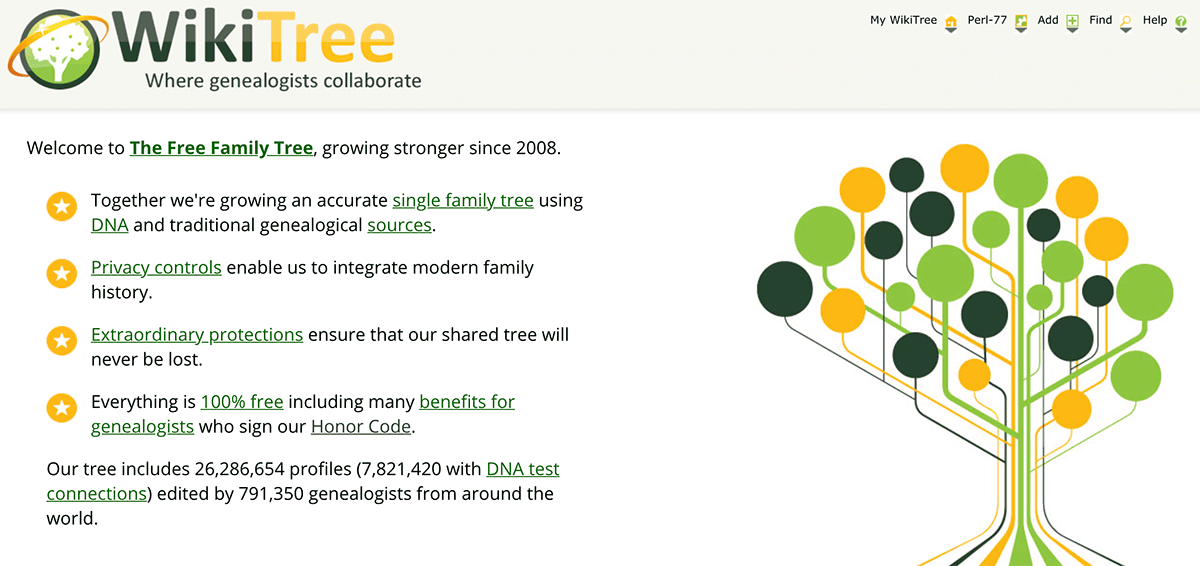 WikiTree
Where genealogists collaborate

My WikiTree Perl-77 Add Find Help

Welcome to The Free Family Tree, growing stronger since 2008.

Together we're growing an accurate single family tree using DNA and traditional genealogical sources.

Privacy controls enable us to integrate modern family history.

Extraordinary protections ensure that our shared tree will never be lost.

Everything is 100% free including many benefits for genealogists who sign our Honor Code.

Our tree includes 26,286,654 profiles (7,821,420 with DNA test connections) edited by 791,350 genealogists from around the world.